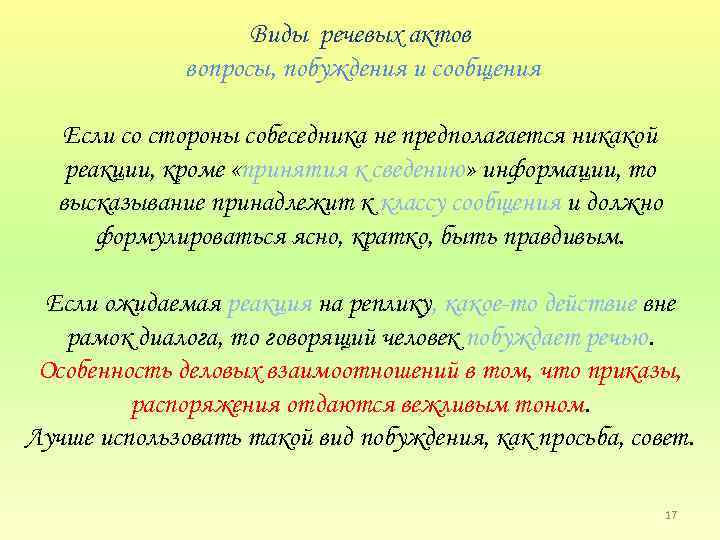 Виды речевых актов
вопросы, побуждения и сообщения

Если со стороны собеседника не предполагается никакой реакции, кроме «принятия к сведению» информации, то высказывание принадлежит к классу сообщения и должно формулироваться ясно, кратко, быть правдивым.

Если ожидаемая реакция на реплику, какое-то действие вне рамок диалога, то говорящий человек побуждает речью.
Особенность деловых взаимоотношений в том, что приказы, распоряжения отдаются вежливым тоном.
Лучше использовать такой вид побуждения, как просьба, совет.

17